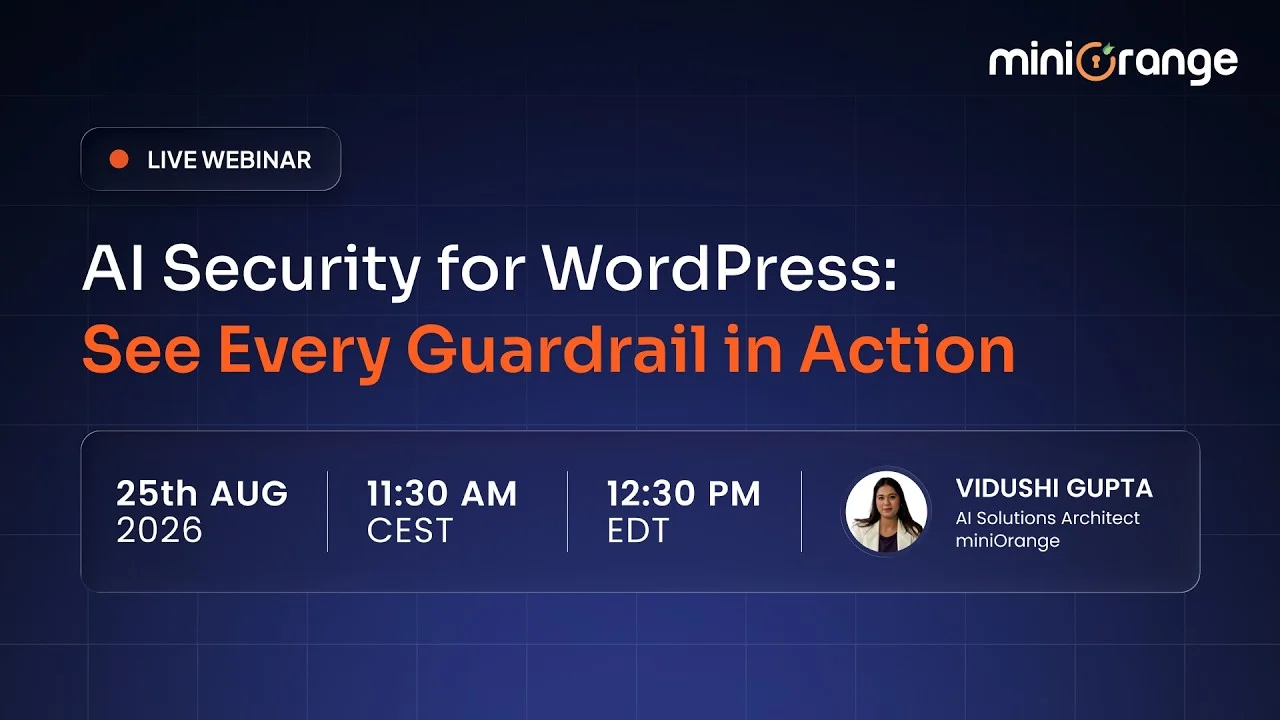 miniOrange

LIVE WEBINAR

AI Security for WordPress:
See Every Guardrail in Action

25th AUG
2026

11:30 AM
CEST

12:30 PM
EDT

VIDUSHI GUPTA
AI Solutions Architect
miniOrange